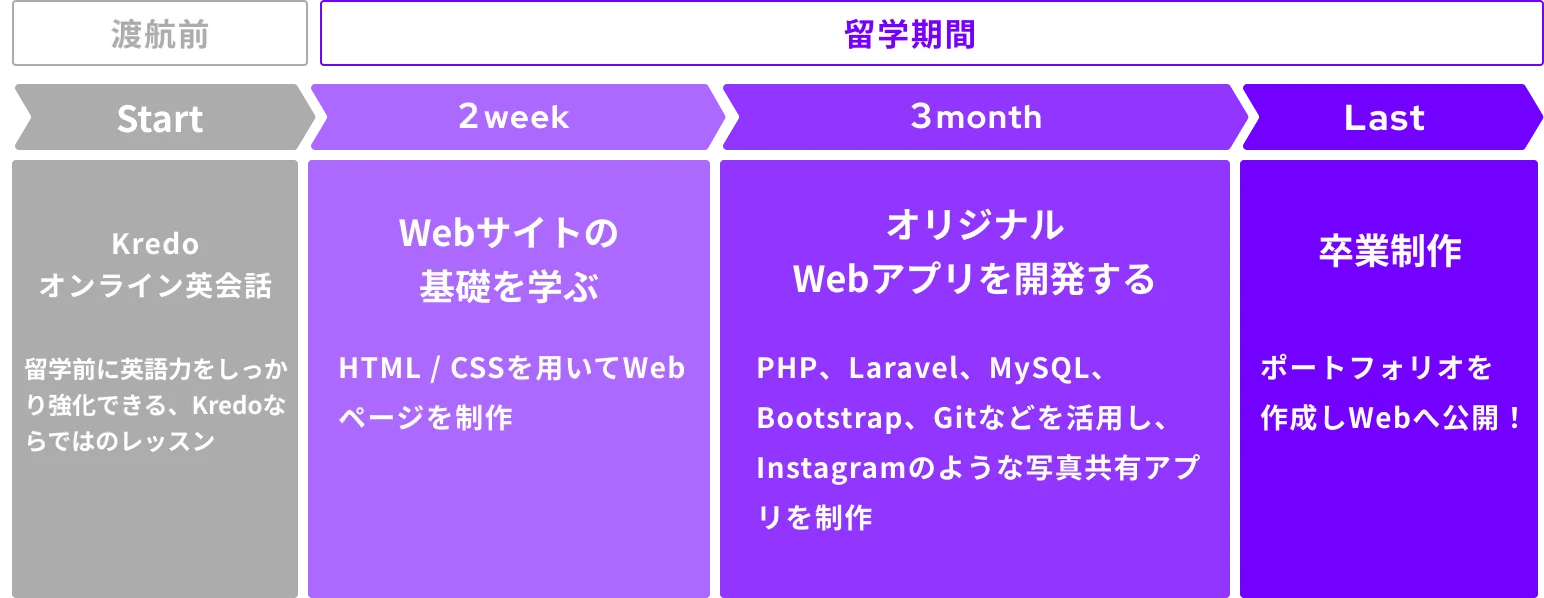 渡航前

留学期間

Start

2week

3month

Last

Kredo
オンライン英会話

留学前に英語力をしっかり強化できる、Kredoならではのレッスン

Webサイトの
基礎を学ぶ

HTML / CSSを用いてWebページを制作

オリジナル
Webアプリを開発する

PHP、Laravel、MySQL、Bootstrap、Gitなどを活用し、Instagramのような写真共有アプリを制作

卒業制作

ポートフォリオを作成しWebへ公開！